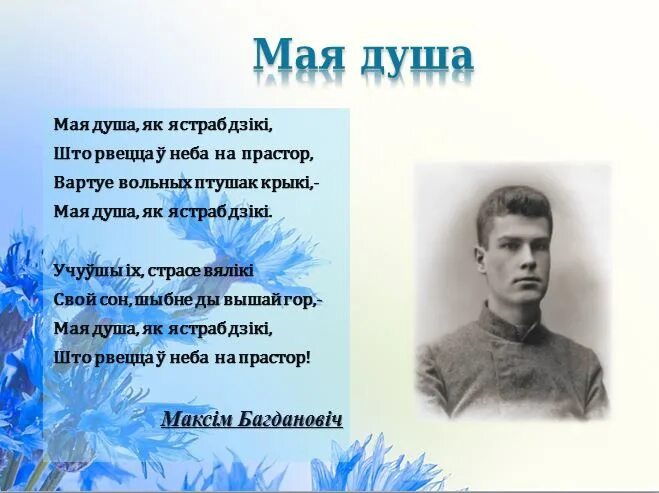 Мая душа

Мая душа, як ястраб дзікі,
Што рвецца ў неба на прастор,
Вартуе вольных птушак крыкі,-
Мая душа, як ястраб дзікі.

Учуўшы іх, страсе вялікі
Свой сон, шыбне ды вышай гор,-
Мая душа, як ястраб дзікі,
Што рвецца ў неба на прастор!

Максім Багдановіч